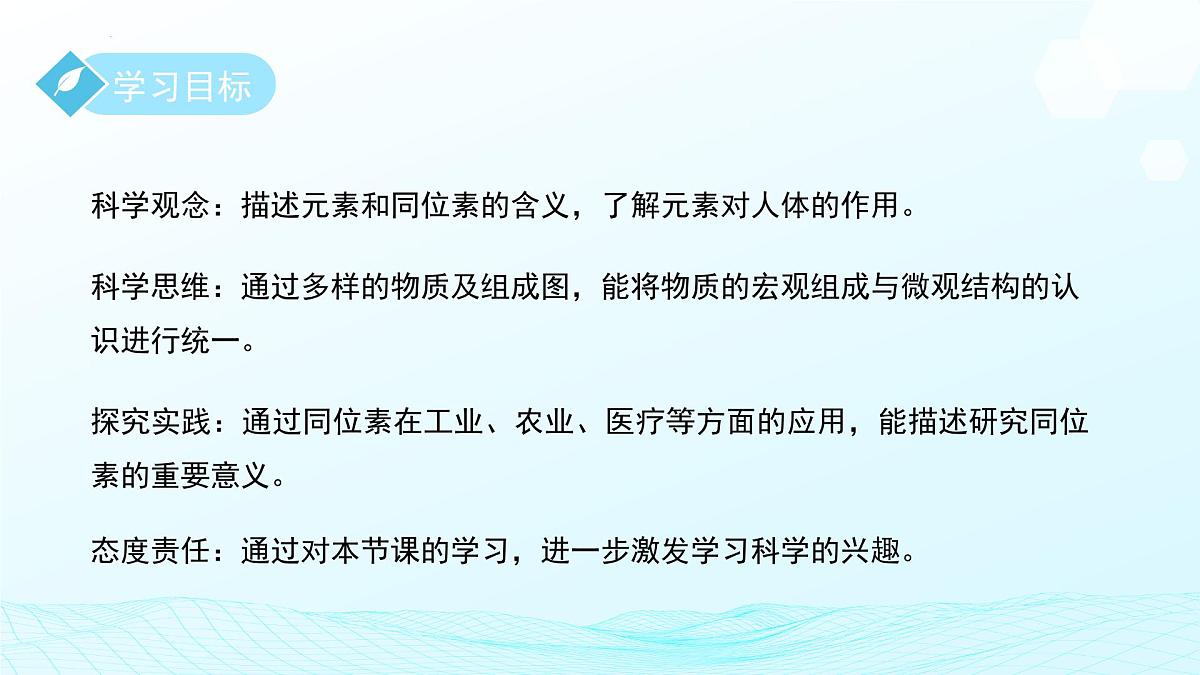 学习目标

科学观念：描述元素和同位素的含义，了解元素对人体的作用。

科学思维：通过多样的物质及组成图，能将物质的宏观组成与微观结构的认识进行统一。

探究实践：通过同位素在工业、农业、医疗等方面的应用，能描述研究同位素的重要意义。

态度责任：通过对本节课的学习，进一步激发学习科学的兴趣。